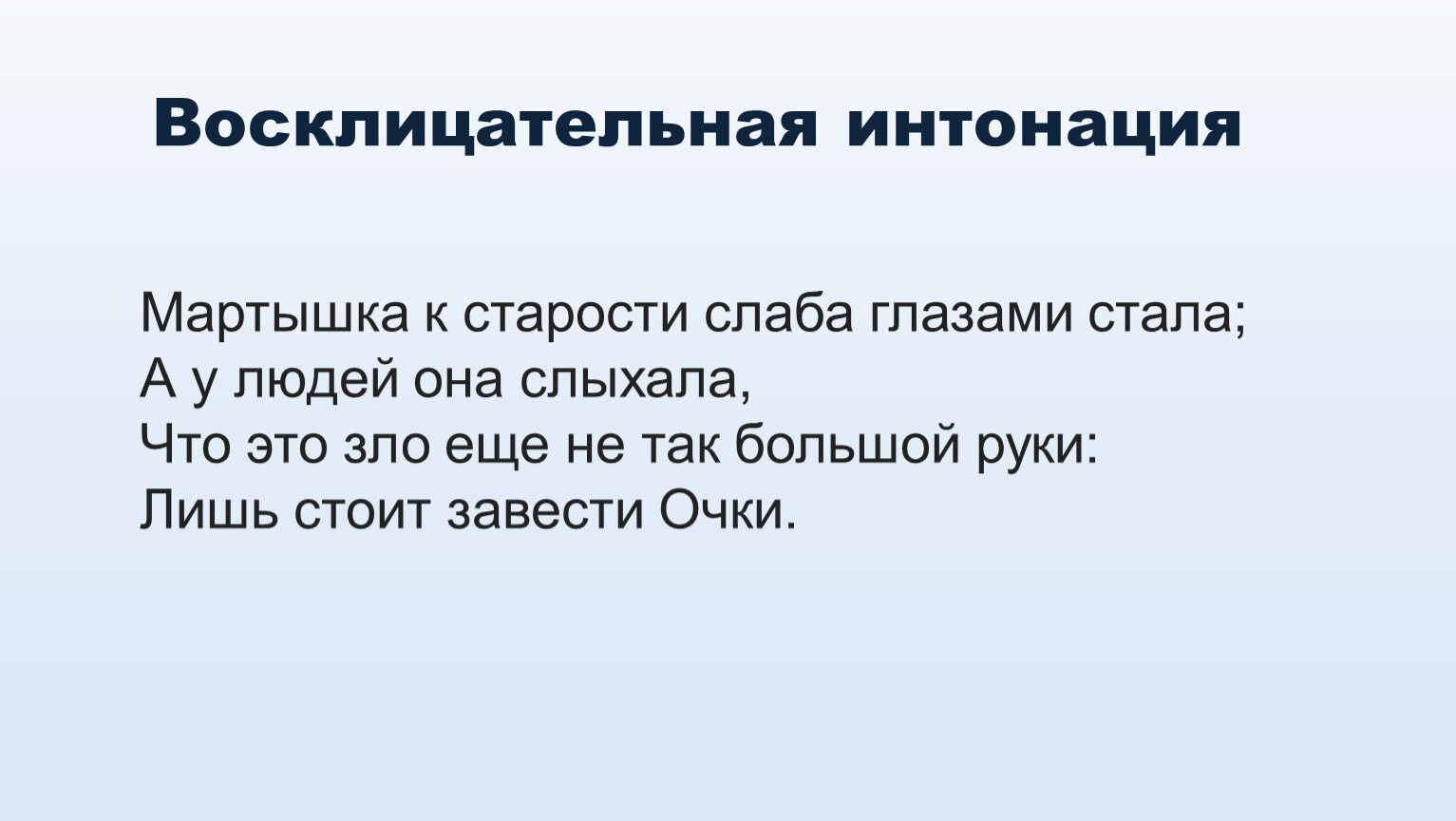 Восклицательная интонация

Мартышка к старости слаба глазами стала;
А у людей она слыхала,
Что это зло еще не так большой руки:
Лишь стоит завести Очки.